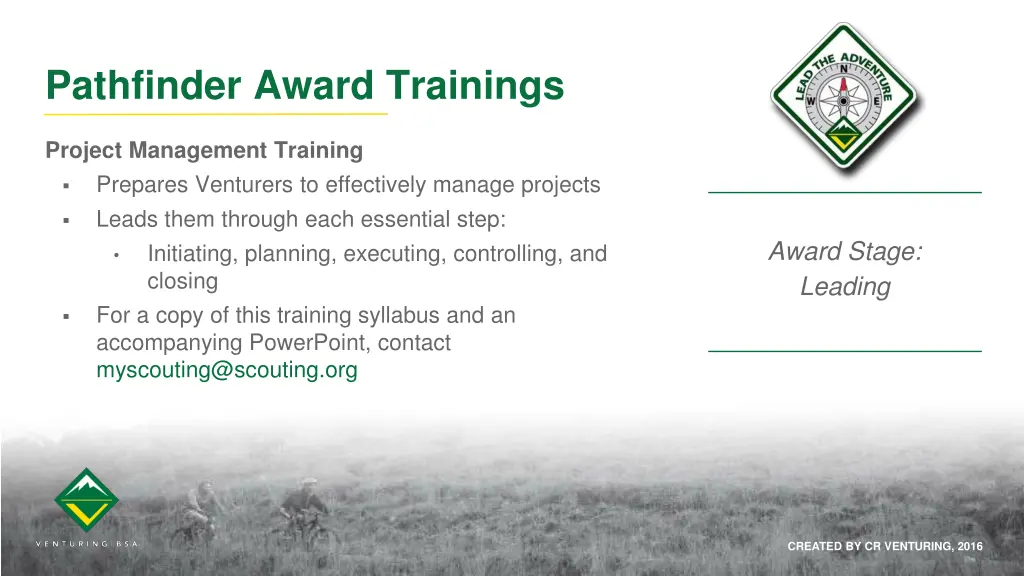 Pathfinder Award Trainings

Project Management Training

▪ Prepares Venturers to effectively manage projects

▪ Leads them through each essential step:

• Initiating, planning, executing, controlling, and closing

▪ For a copy of this training syllabus and an accompanying PowerPoint, contact myscouting@scouting.org

LEAD THE ADVENTURE
N
W
E

Award Stage:
Leading

VENTURING BSA

CREATED BY CR VENTURING, 2016